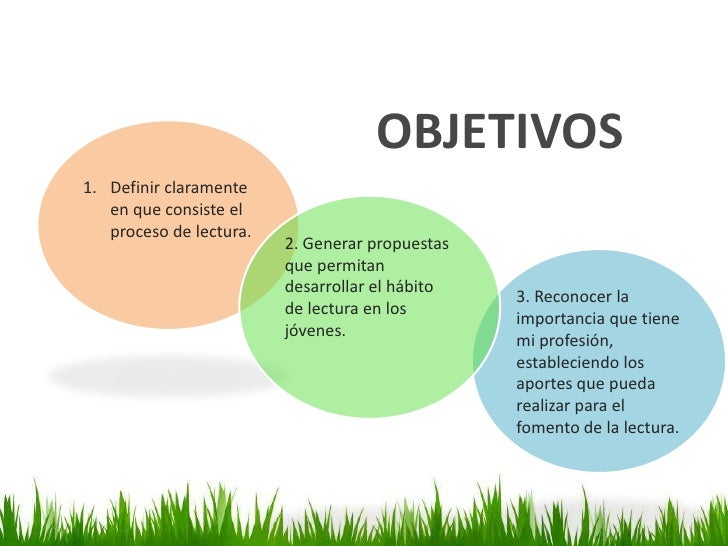 OBJETIVOS

1. Definir claramente en que consiste el proceso de lectura.

2. Generar propuestas que permitan desarrollar el hábito de lectura en los jóvenes.

3. Reconocer la importancia que tiene mi profesión, estableciendo los aportes que pueda realizar para el fomento de la lectura.